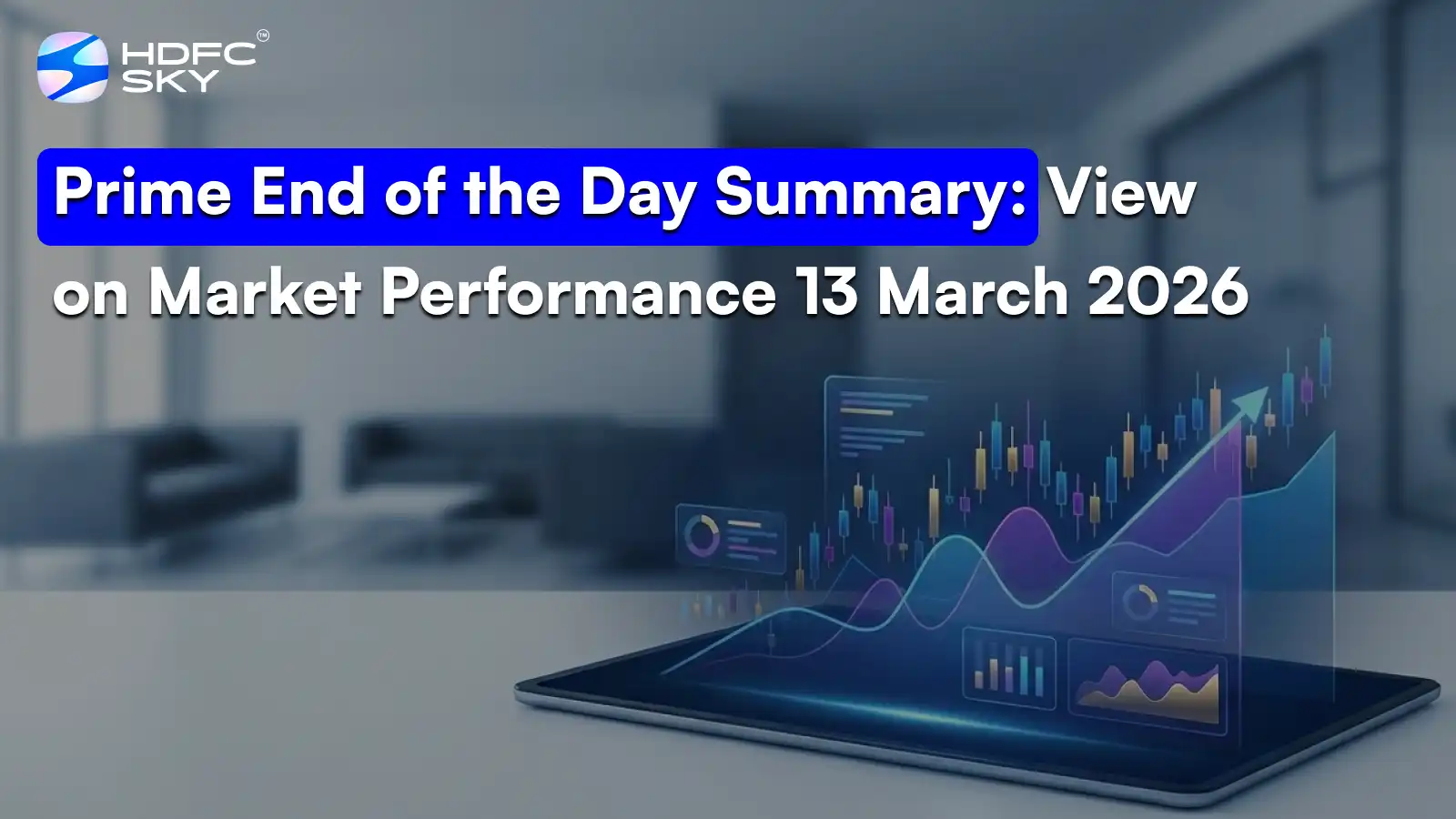 HDFC SKY™

Prime End of the Day Summary: View on Market Performance 13 March 2026